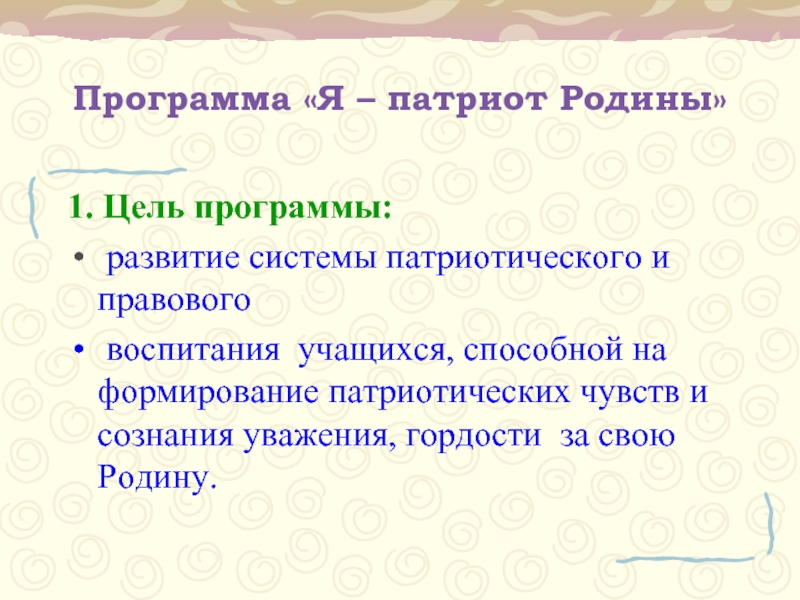 Программа «Я – патриот Родины»

1. Цель программы:

• развитие системы патриотического и правового

• воспитания учащихся, способной на формирование патриотических чувств и сознания уважения, гордости за свою Родину.